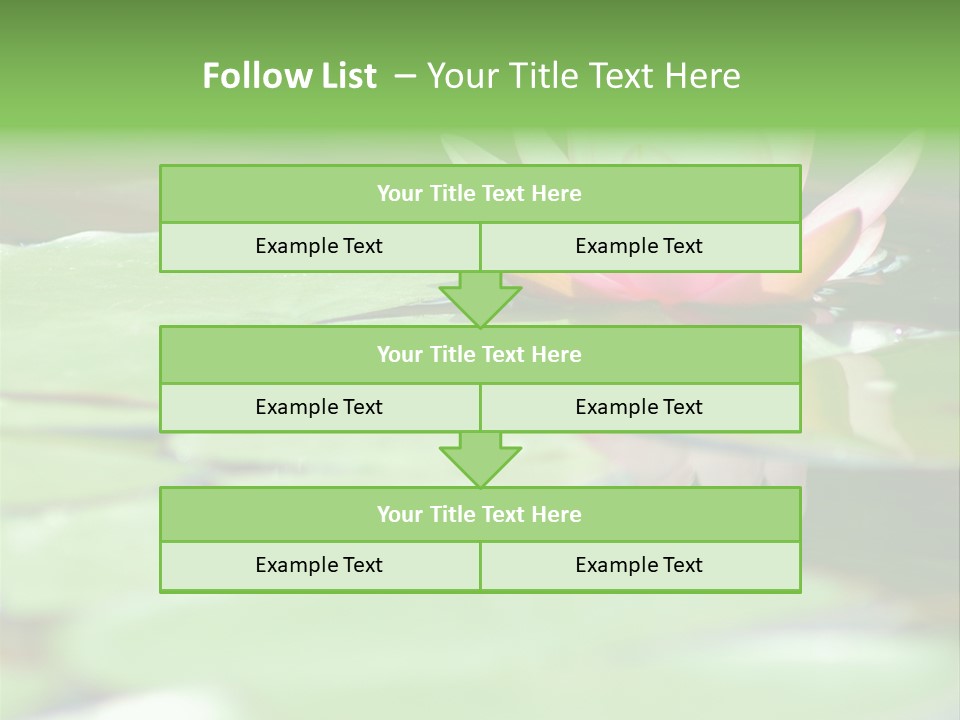 Follow List – Your Title Text Here

Your Title Text Here

Example Text

Example Text

Your Title Text Here

Example Text

Example Text

Your Title Text Here

Example Text

Example Text